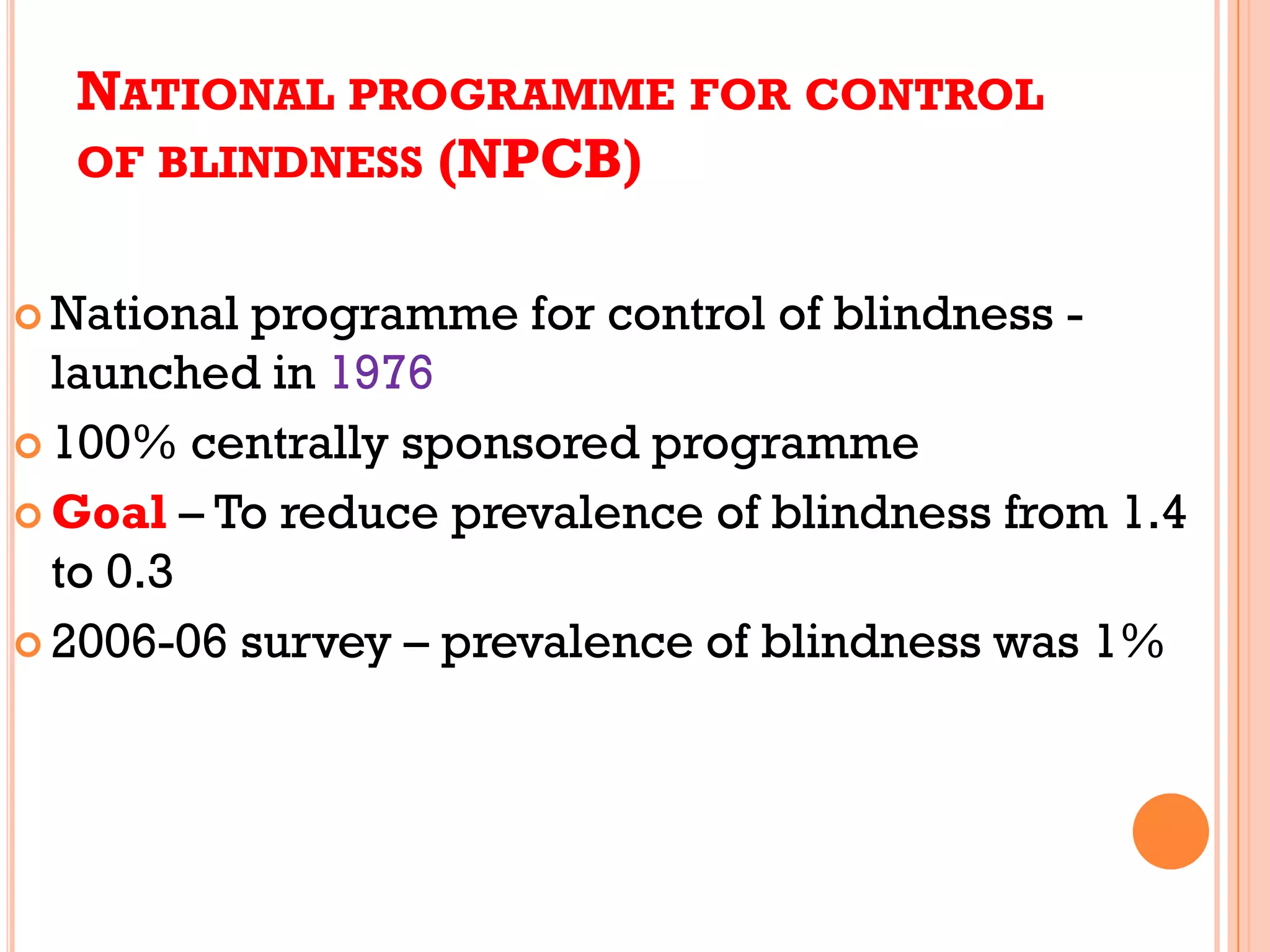 NATIONAL PROGRAMME FOR CONTROL OF BLINDNESS (NPCB)

National programme for control of blindness - launched in 1976

100% centrally sponsored programme

Goal – To reduce prevalence of blindness from 1.4 to 0.3

2006-06 survey – prevalence of blindness was 1%